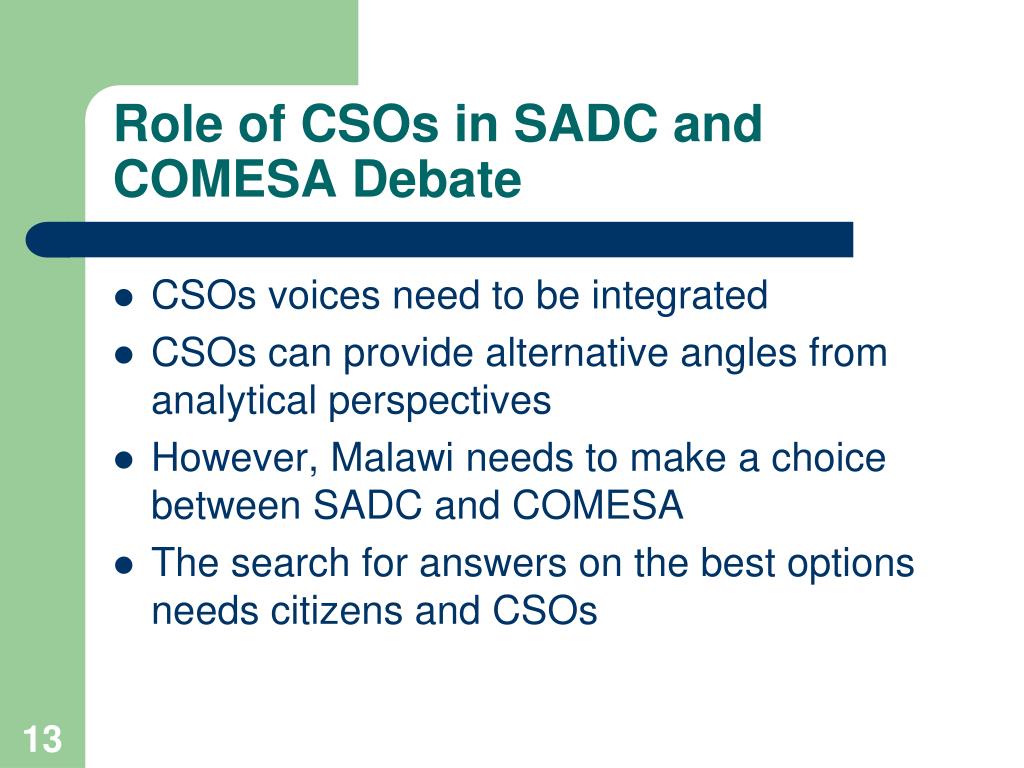 Role of CSOs in SADC and COMESA Debate

- CSOs voices need to be integrated
- CSOs can provide alternative angles from analytical perspectives
- However, Malawi needs to make a choice between SADC and COMESA
- The search for answers on the best options needs citizens and CSOs

13